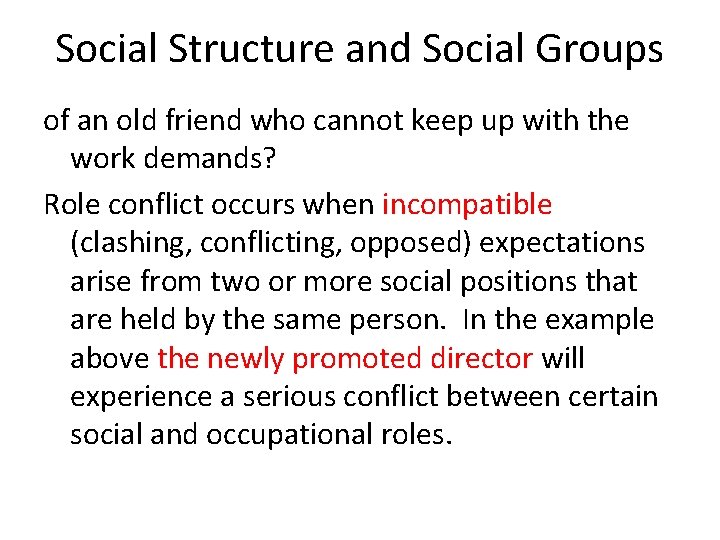 Social Structure and Social Groups

of an old friend who cannot keep up with the work demands?

Role conflict occurs when incompatible (clashing, conflicting, opposed) expectations arise from two or more social positions that are held by the same person. In the example above the newly promoted director will experience a serious conflict between certain social and occupational roles.